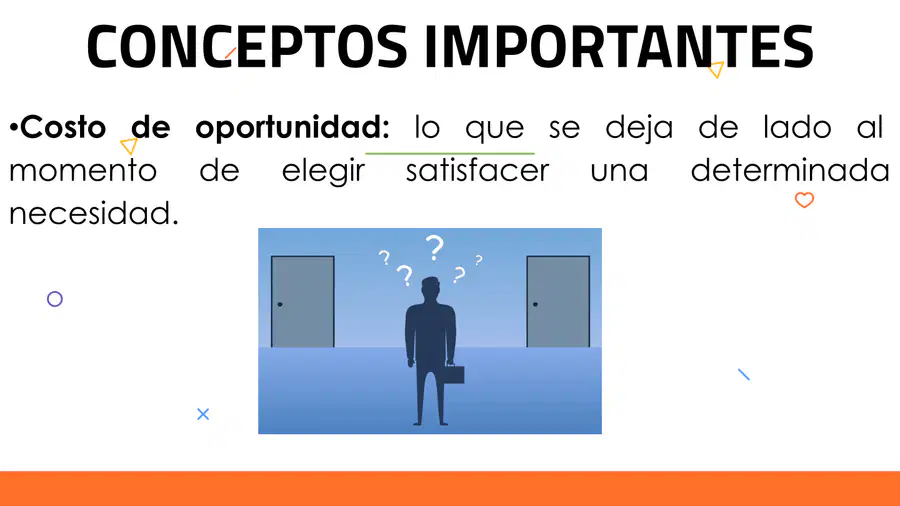 CONCEPTOS IMPORTANTES

• Costo de oportunidad: lo que se deja de lado al momento de elegir satisfacer una determinada necesidad.